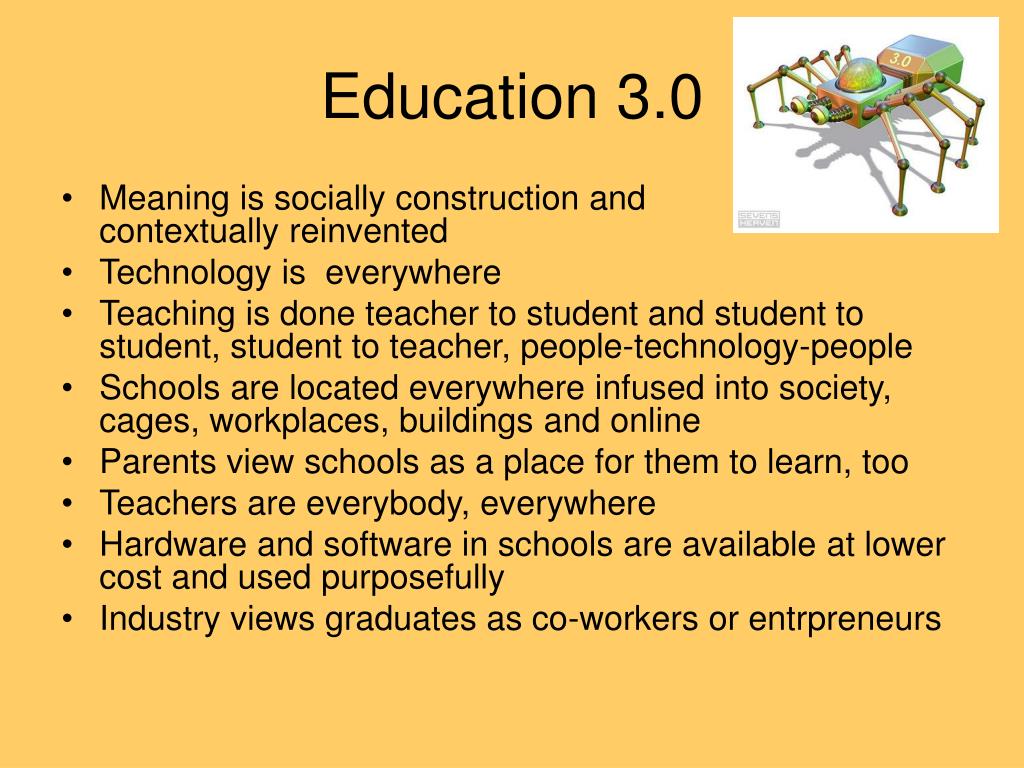 Education 3.0

3.0

SEVENS HEAVEN

• Meaning is socially construction and contextually reinvented
• Technology is everywhere
• Teaching is done teacher to student and student to student, student to teacher, people-technology-people
• Schools are located everywhere infused into society, cages, workplaces, buildings and online
• Parents view schools as a place for them to learn, too
• Teachers are everybody, everywhere
• Hardware and software in schools are available at lower cost and used purposefully
• Industry views graduates as co-workers or entrpreneurs